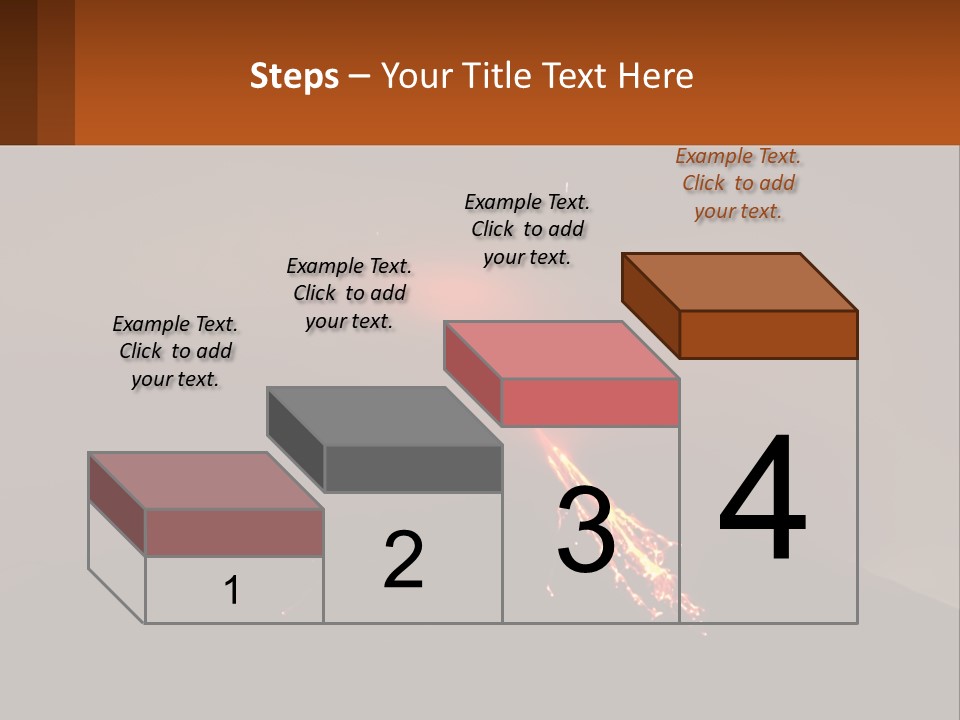 Steps – Your Title Text Here

Example Text. Click to add your text.

Example Text. Click to add your text.

Example Text. Click to add your text.

Example Text. Click to add your text.

1

2

3

4